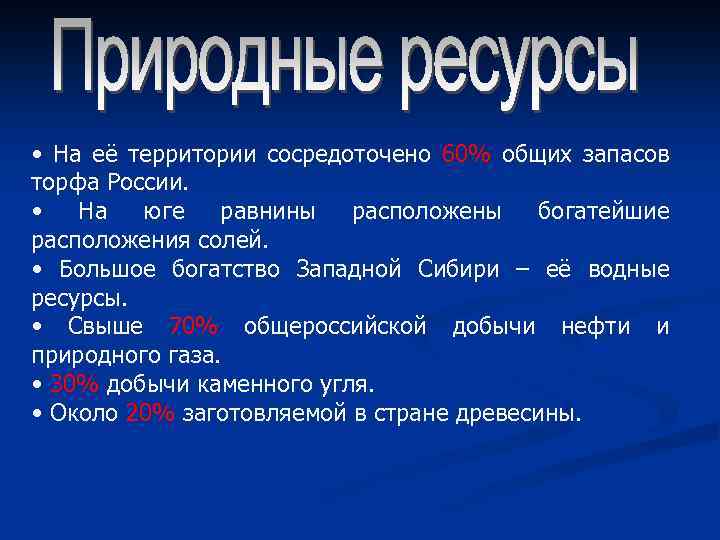 Природные ресурсы

• На её территории сосредоточено 60% общих запасов торфа России.
• На юге равнины расположены богатейшие расположения солей.
• Большое богатство Западной Сибири – её водные ресурсы.
• Свыше 70% общероссийской добычи нефти и природного газа.
• 30% добычи каменного угля.
• Около 20% заготовляемой в стране древесины.